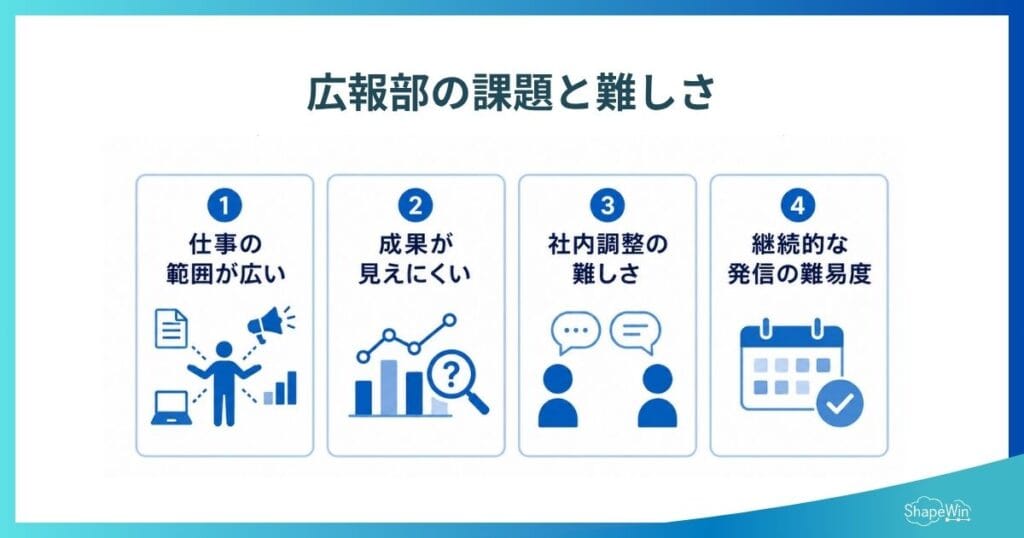 広報部の課題と難しさ

1
仕事の範囲が広い

2
成果が見えにくい

3
社内調整の難しさ

4
継続的な発信の難易度

ShapeWin